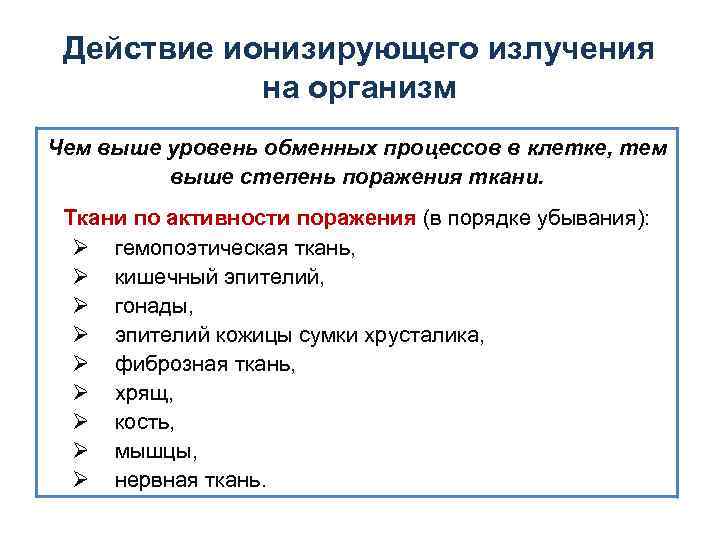 Действие ионизирующего излучения на организм

Чем выше уровень обменных процессов в клетке, тем выше степень поражения ткани.

Ткани по активности поражения (в порядке убывания):
➢ гемопоэтическая ткань,
➢ кишечный эпителий,
➢ гонады,
➢ эпителий кожицы сумки хрусталика,
➢ фиброзная ткань,
➢ хрящ,
➢ кость,
➢ мышцы,
➢ нервная ткань.